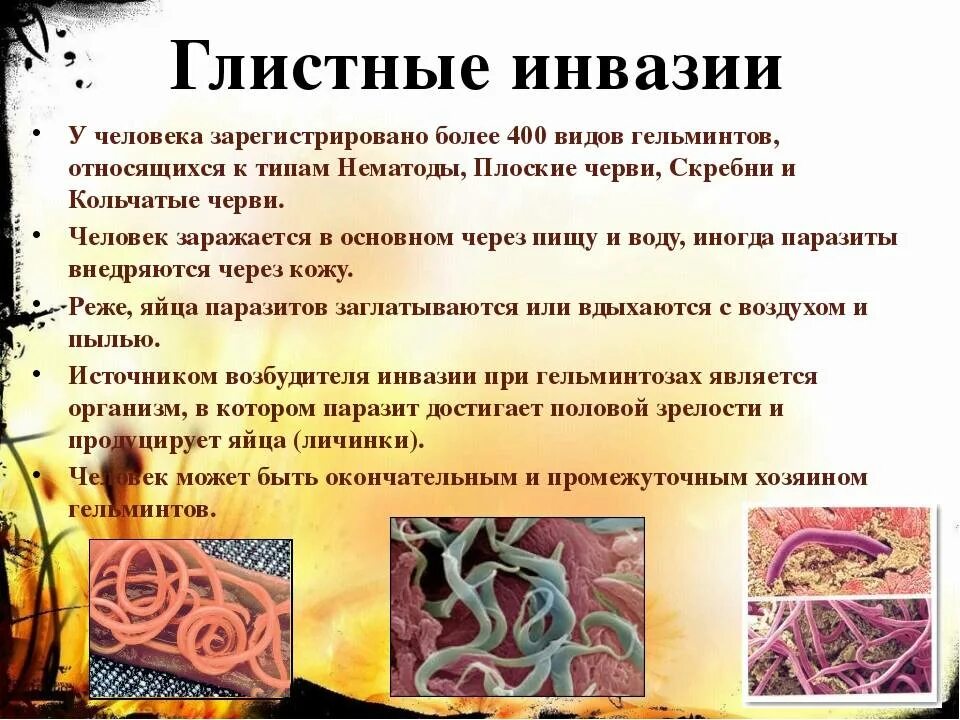 Глистные инвазии

• У человека зарегистрировано более 400 видов гельминтов, относящихся к типам Нематоды, Плоские черви, Скребни и Кольчатые черви.
• Человек заражается в основном через пищу и воду, иногда паразиты внедряются через кожу.
• Реже, яйца паразитов заглатываются или вдыхаются с воздухом и пылью.
• Источником возбудителя инвазии при гельминтозах является организм, в котором паразит достигает половой зрелости и продуцирует яйца (личинки).
• Человек может быть окончательным и промежуточным хозяином гельминтов.